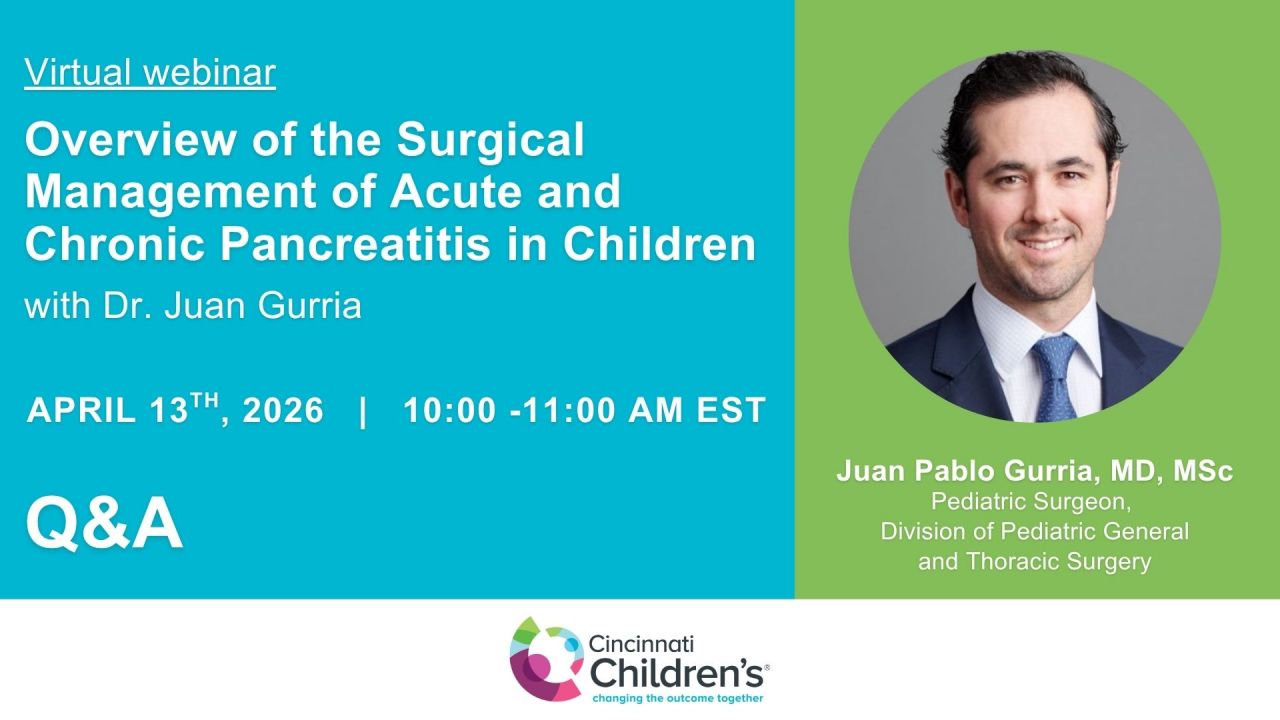 Virtual webinar

Overview of the Surgical Management of Acute and Chronic Pancreatitis in Children

with Dr. Juan Gurria

APRIL 13$^{TH}$, 2026 | 10:00 -11:00 AM EST

Q&A

Juan Pablo Gurria, MD, MSc
Pediatric Surgeon,
Division of Pediatric General and Thoracic Surgery

Cincinnati Children's®
changing the outcome together